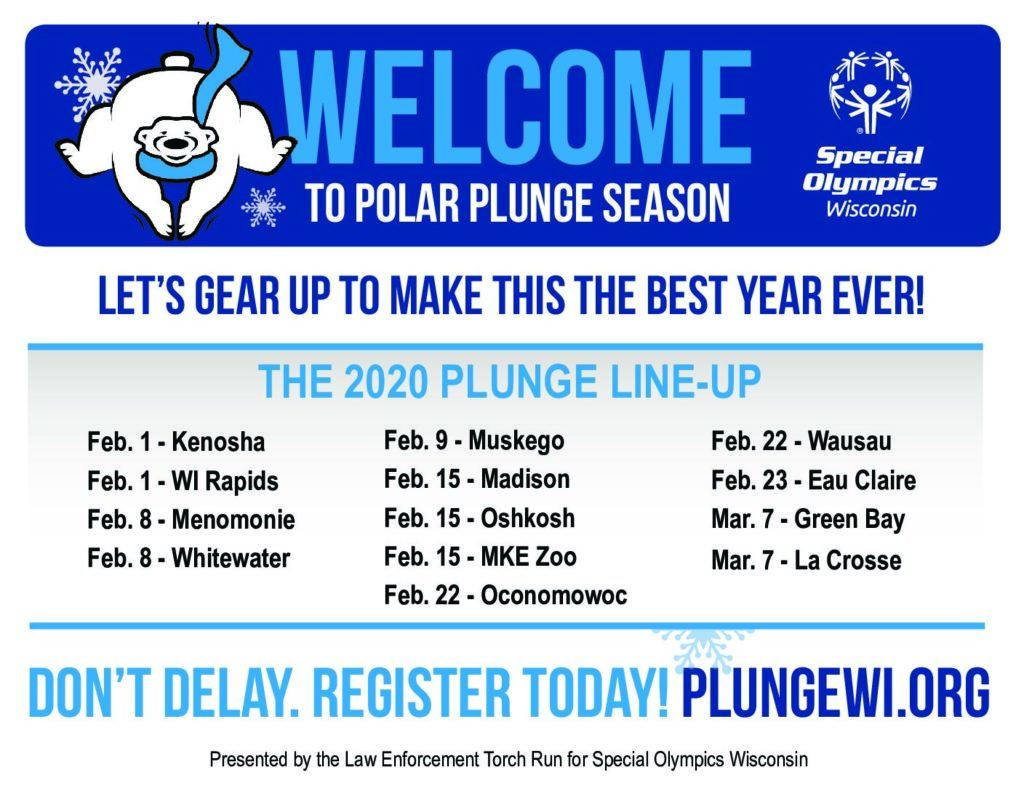 WELCOME
TO POLAR PLUNGE SEASON

Special Olympics Wisconsin

LET'S GEAR UP TO MAKE THIS THE BEST YEAR EVER!

THE 2020 PLUNGE LINE-UP

Feb. 1 - Kenosha
Feb. 1 - WI Rapids
Feb. 8 - Menomonie
Feb. 8 - Whitewater

Feb. 9 - Muskego
Feb. 15 - Madison
Feb. 15 - Oshkosh
Feb. 15 - MKE Zoo
Feb. 22 - Oconomowoc

Feb. 22 - Wausau
Feb. 23 - Eau Claire
Mar. 7 - Green Bay
Mar. 7 - La Crosse

DON'T DELAY. REGISTER TODAY! PLUNGEWI.ORG

Presented by the Law Enforcement Torch Run for Special Olympics Wisconsin